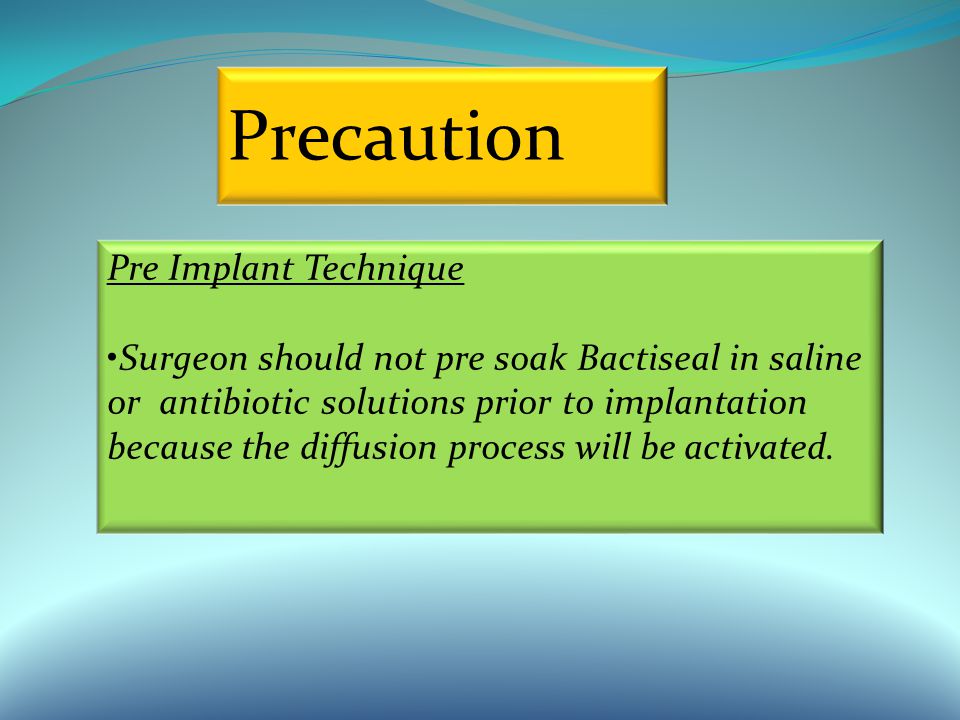 Precaution

Pre Implant Technique

•Surgeon should not pre soak Bactiseal in saline or antibiotic solutions prior to implantation because the diffusion process will be activated.